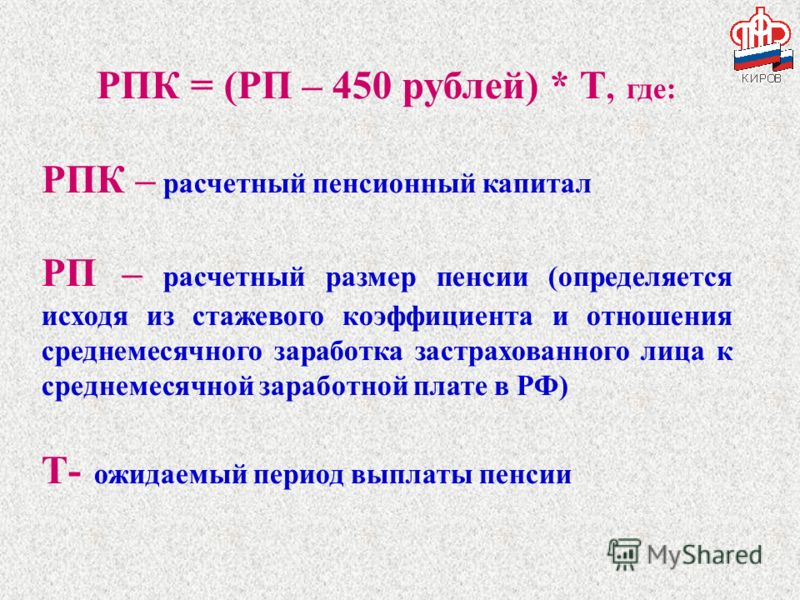 ПФР
КИРОВ

РПК = (РП – 450 рублей) * Т, где:

РПК – расчетный пенсионный капитал

РП – расчетный размер пенсии (определяется исходя из стажевого коэффициента и отношения среднемесячного заработка застрахованного лица к среднемесячной заработной плате в РФ)

Т- ожидаемый период выплаты пенсии

MyShared